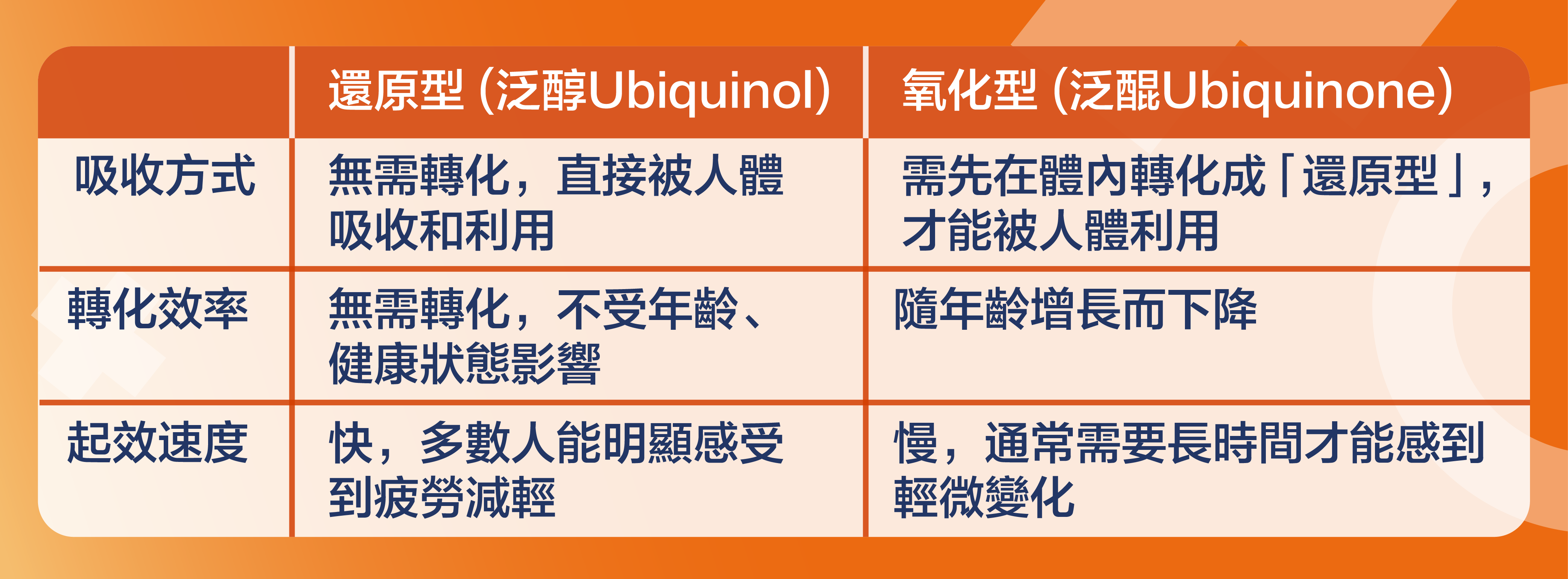 |  | 還原型 (泛醇Ubiquinol) | 氧化型 (泛醌Ubiquinone) |
|---|---|---|
| 吸收方式 | 無需轉化，直接被人體吸收和利用 | 需先在體內轉化成「還原型」，才能被人體利用 |
| 轉化效率 | 無需轉化，不受年齡、健康狀態影響 | 隨年齡增長而下降 |
| 起效速度 | 快，多數人能明顯感受到疲勞減輕 | 慢，通常需要長時間才能感到輕微變化 |